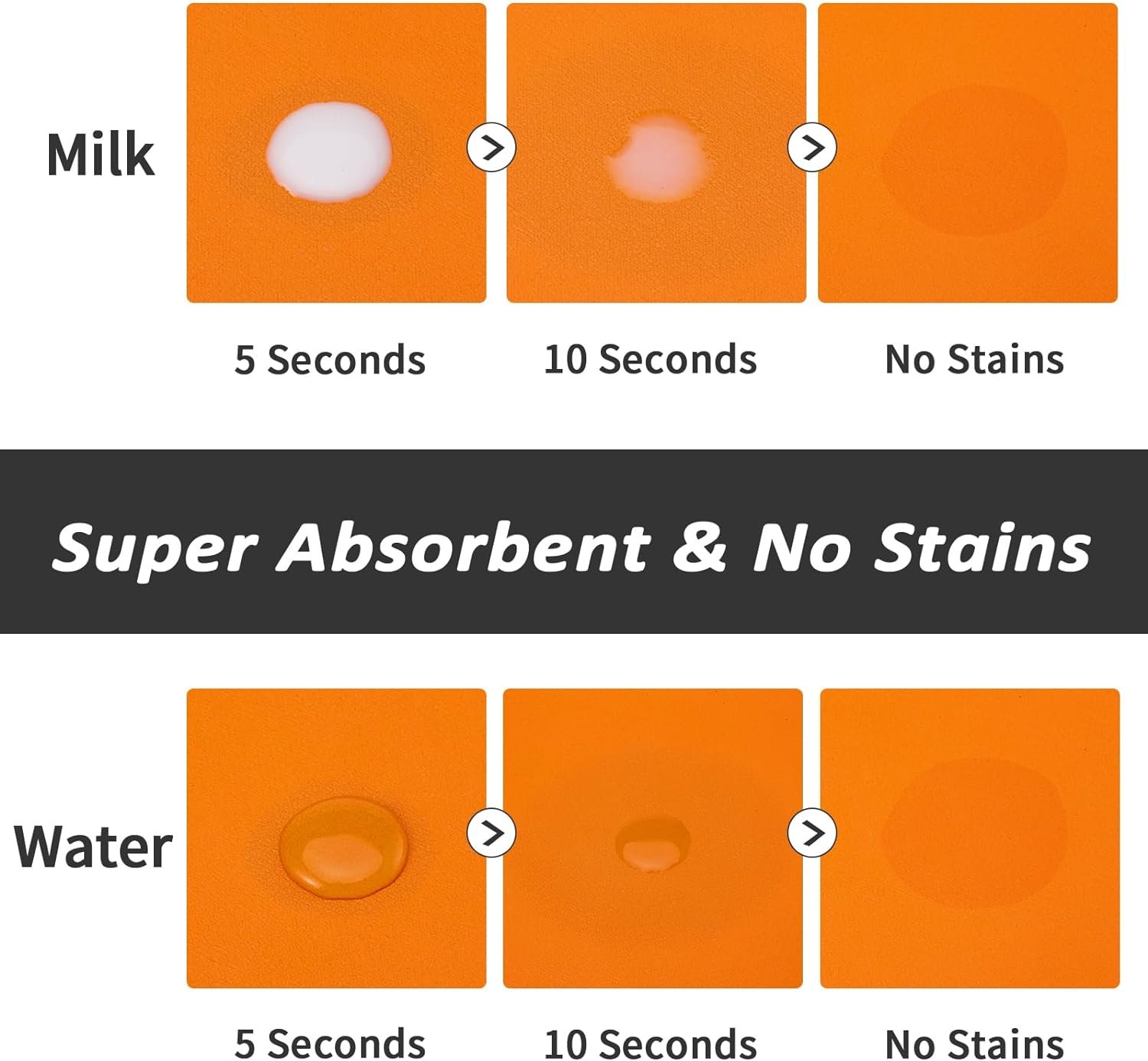 Milk

5 Seconds

10 Seconds

No Stains

Super Absorbent & No Stains

Water

5 Seconds

10 Seconds

No Stains